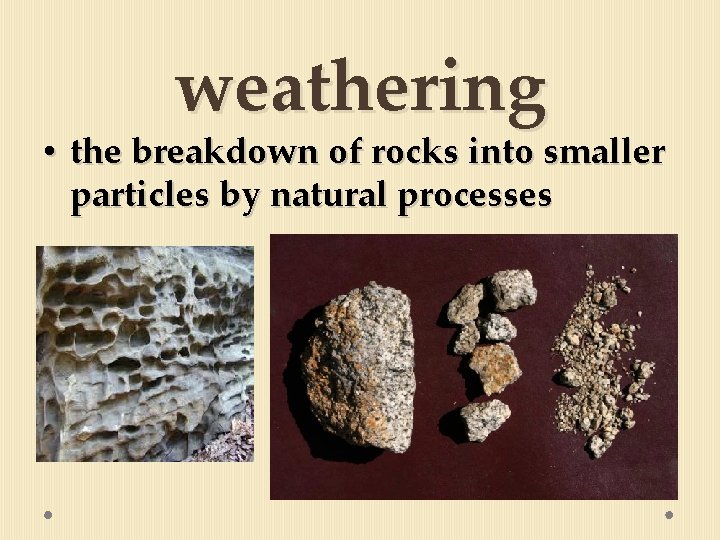 weathering

• the breakdown of rocks into smaller particles by natural processes